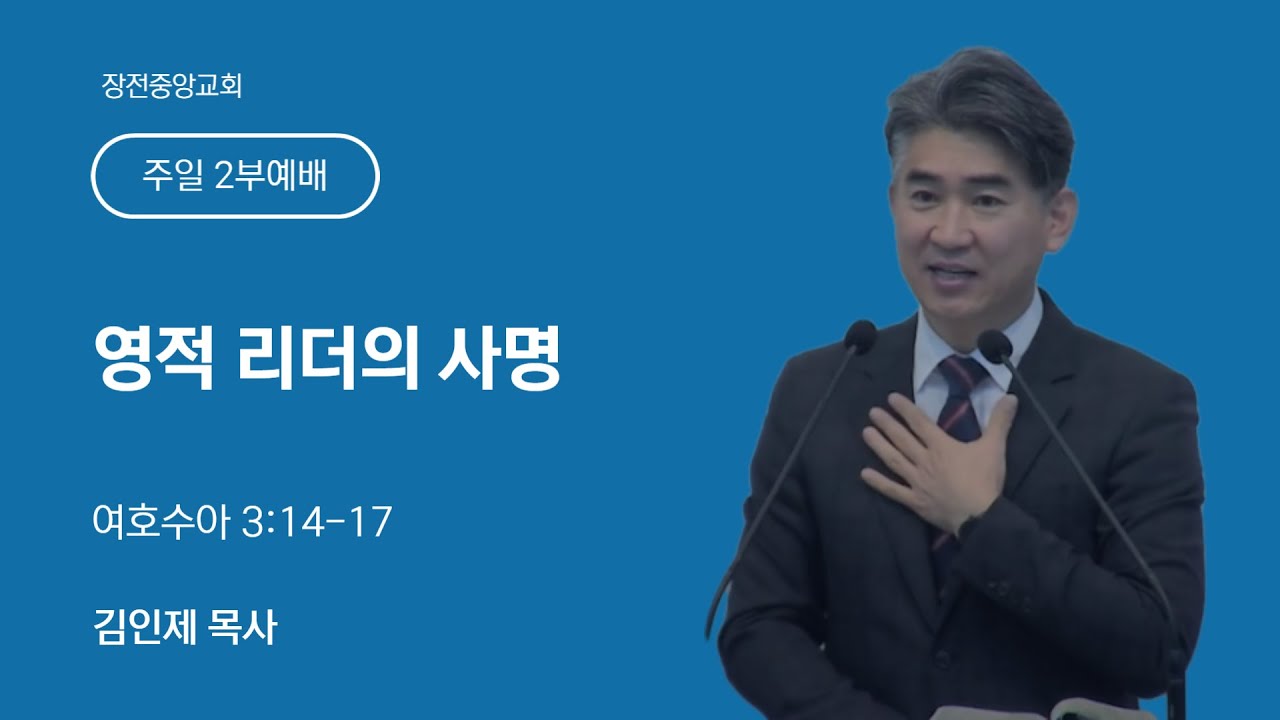 장전중앙교회

주일 2부예배

영적 리더의 사명

여호수아 3:14-17

김인제 목사